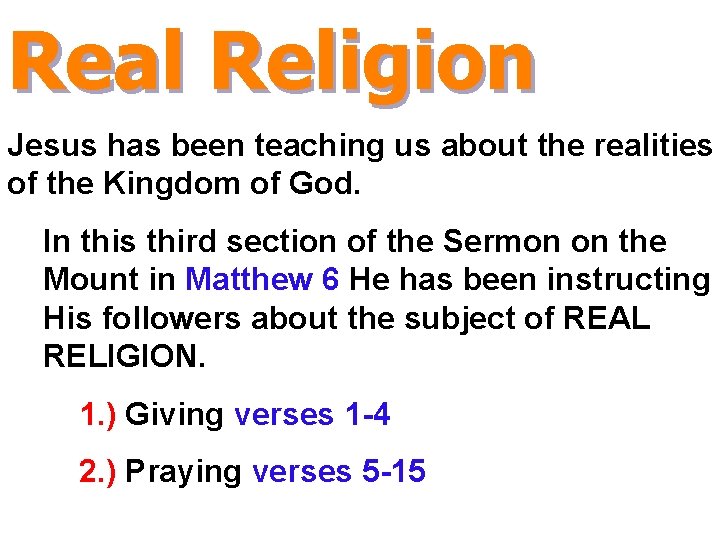 Real Religion

Jesus has been teaching us about the realities of the Kingdom of God.

In this third section of the Sermon on the Mount in Matthew 6 He has been instructing His followers about the subject of REAL RELIGION.

1.) Giving verses 1-4

2.) Praying verses 5-15